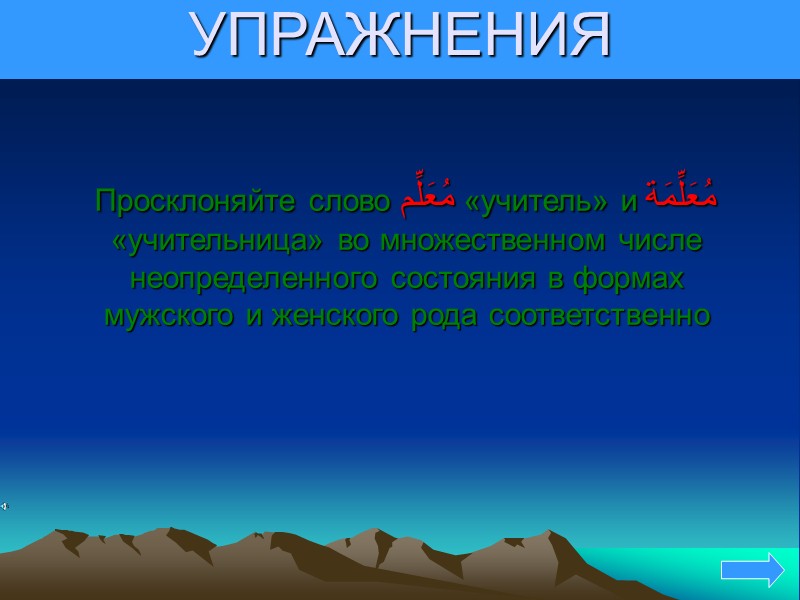 УПРАЖНЕНИЯ

Просклоняйте слово مُعَلِّم «учитель» и مُعَلِّمَة «учительница» во множественном числе неопределенного состояния в формах мужского и женского рода соответственно